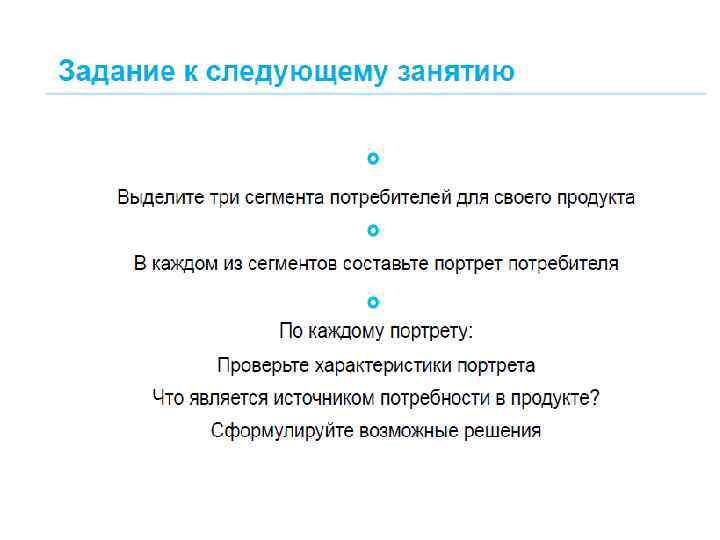 Задание к следующему занятию

Выделите три сегмента потребителей для своего продукта

В каждом из сегментов составьте портрет потребителя

По каждому портрету:

Проверьте характеристики портрета

Что является источником потребности в продукте?

Сформулируйте возможные решения